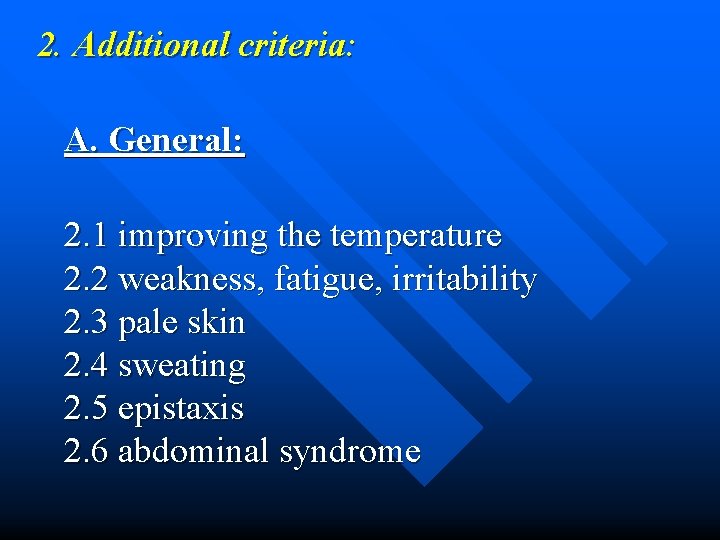 2. Additional criteria:

A. General:

2.1 improving the temperature
2.2 weakness, fatigue, irritability
2.3 pale skin
2.4 sweating
2.5 epistaxis
2.6 abdominal syndrome